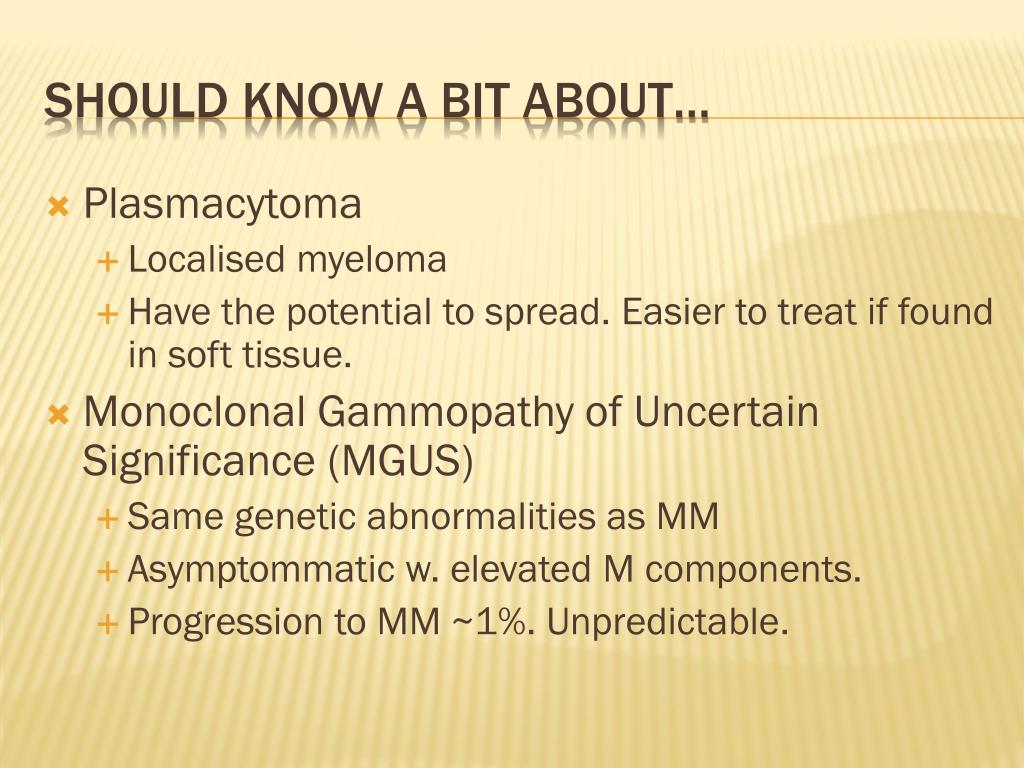 SHOULD KNOW A BIT ABOUT…

Plasmacytoma
Localised myeloma
Have the potential to spread. Easier to treat if found in soft tissue.

Monoclonal Gammopathy of Uncertain Significance (MGUS)
Same genetic abnormalities as MM
Asymptommatic w. elevated M components.
Progression to MM ~1%. Unpredictable.